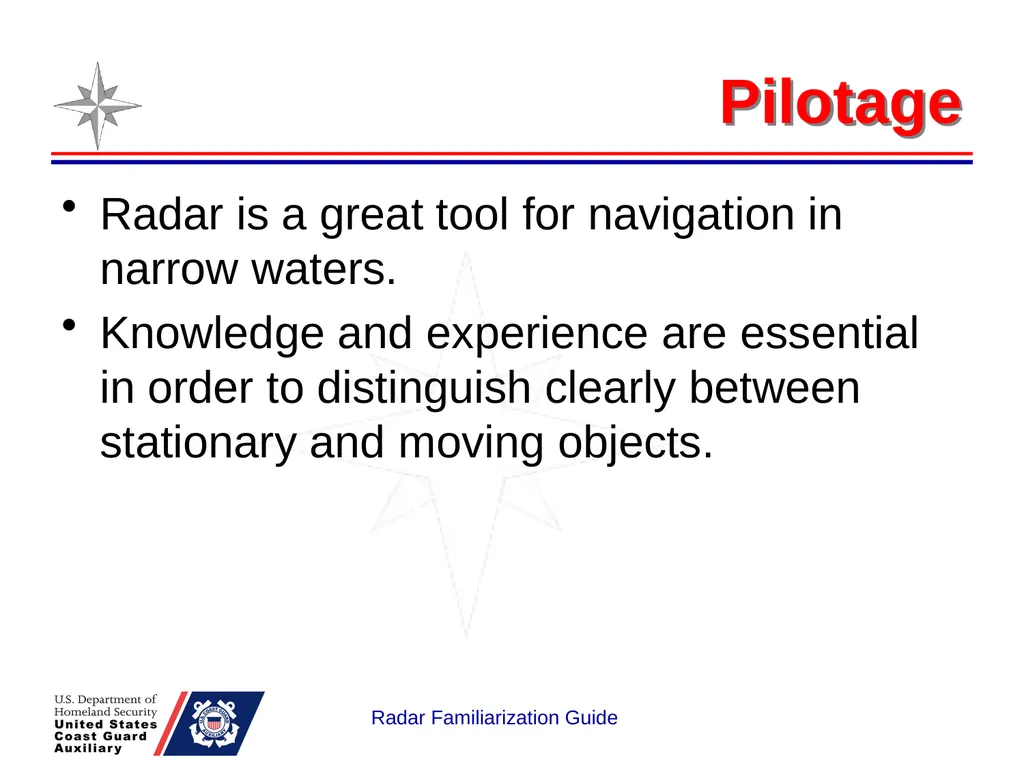 Pilotage

• Radar is a great tool for navigation in narrow waters.

• Knowledge and experience are essential in order to distinguish clearly between stationary and moving objects.

U.S. Department of Homeland Security
United States Coast Guard Auxiliary

Radar Familiarization Guide